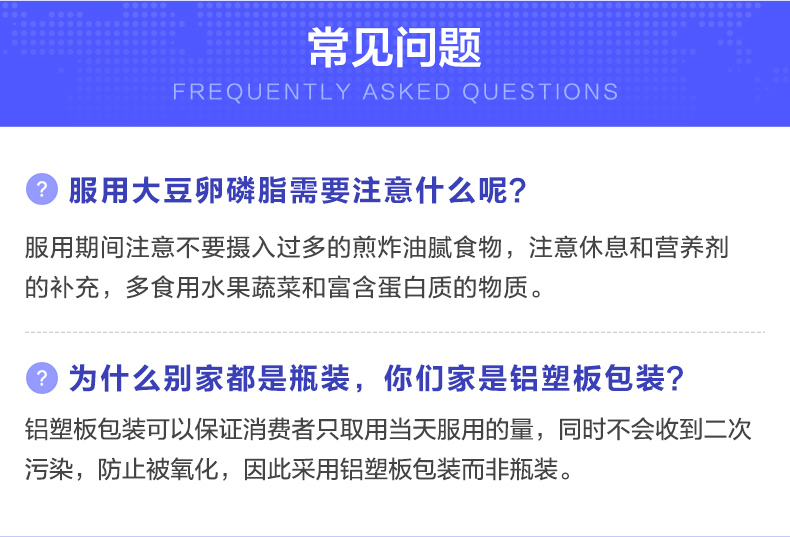 常见问题
FREQUENTLY ASKED QUESTIONS

? 服用大豆卵磷脂需要注意什么呢?

服用期间注意不要摄入过多的煎炸油腻食物，注意休息和营养剂的补充，多食用水果蔬菜和富含蛋白质的物质。

? 为什么别家都是瓶装，你们家是铝塑板包装?

铝塑板包装可以保证消费者只取用当天服用的量，同时不会收到二次污染，防止被氧化，因此采用铝塑板包装而非瓶装。